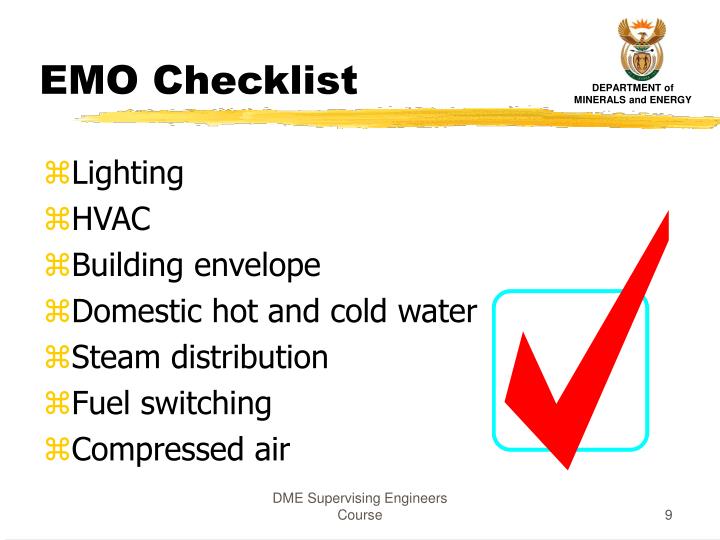 EMO Checklist

DEPARTMENT of MINERALS and ENERGY

⌘Lighting
⌘HVAC
⌘Building envelope
⌘Domestic hot and cold water
⌘Steam distribution
⌘Fuel switching
⌘Compressed air

DME Supervising Engineers Course

9